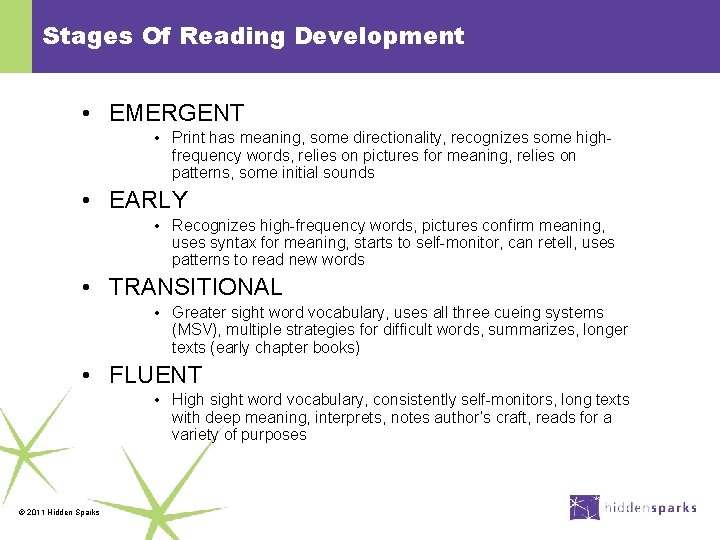 Stages Of Reading Development

• EMERGENT
  • Print has meaning, some directionality, recognizes some high-frequency words, relies on pictures for meaning, relies on patterns, some initial sounds

• EARLY
  • Recognizes high-frequency words, pictures confirm meaning, uses syntax for meaning, starts to self-monitor, can retell, uses patterns to read new words

• TRANSITIONAL
  • Greater sight word vocabulary, uses all three cueing systems (MSV), multiple strategies for difficult words, summarizes, longer texts (early chapter books)

• FLUENT
  • High sight word vocabulary, consistently self-monitors, long texts with deep meaning, interprets, notes author's craft, reads for a variety of purposes

© 2011 Hidden Sparks

hiddensparks